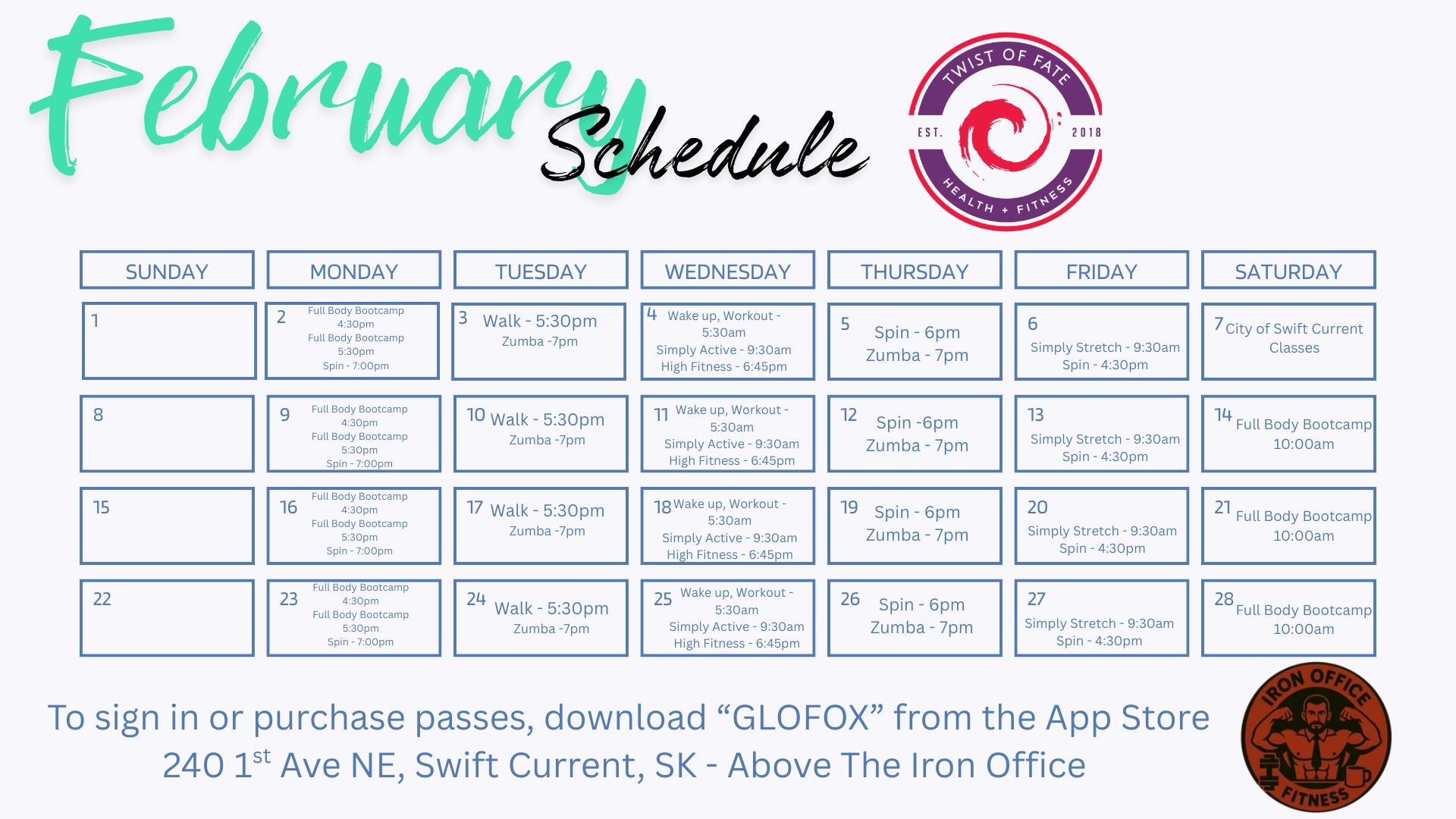 February Schedule

TWIST OF FATE
EST. 2018
HEALTH + FITNESS

| SUNDAY | MONDAY | TUESDAY | WEDNESDAY | THURSDAY | FRIDAY | SATURDAY |
|---|---|---|---|---|---|---|
| 1 | 2 Full Body Bootcamp 4:30pm Full Body Bootcamp 5:30pm Spin - 7:00pm | 3 Walk - 5:30pm Zumba -7pm | 4 Wake up, Workout - 5:30am Simply Active - 9:30am High Fitness - 6:45pm | 5 Spin - 6pm Zumba - 7pm | 6 Simply Stretch - 9:30am Spin - 4:30pm | 7 City of Swift Current Classes |
| 8 | 9 Full Body Bootcamp 4:30pm Full Body Bootcamp 5:30pm Spin - 7:00pm | 10 Walk - 5:30pm Zumba -7pm | 11 Wake up, Workout - 5:30am Simply Active - 9:30am High Fitness - 6:45pm | 12 Spin -6pm Zumba - 7pm | 13 Simply Stretch - 9:30am Spin - 4:30pm | 14 Full Body Bootcamp 10:00am |
| 15 | 16 Full Body Bootcamp 4:30pm Full Body Bootcamp 5:30pm Spin - 7:00pm | 17 Walk - 5:30pm Zumba -7pm | 18 Wake up, Workout - 5:30am Simply Active - 9:30am High Fitness - 6:45pm | 19 Spin - 6pm Zumba - 7pm | 20 Simply Stretch - 9:30am Spin - 4:30pm | 21 Full Body Bootcamp 10:00am |
| 22 | 23 Full Body Bootcamp 4:30pm Full Body Bootcamp 5:30pm Spin - 7:00pm | 24 Walk - 5:30pm Zumba -7pm | 25 Wake up, Workout - 5:30am Simply Active - 9:30am High Fitness - 6:45pm | 26 Spin - 6pm Zumba - 7pm | 27 Simply Stretch - 9:30am Spin - 4:30pm | 28 Full Body Bootcamp 10:00am |

To sign in or purchase passes, download “GLOFOX” from the App Store
240 1$^{st}$ Ave NE, Swift Current, SK - Above The Iron Office

IRON OFFICE FITNESS